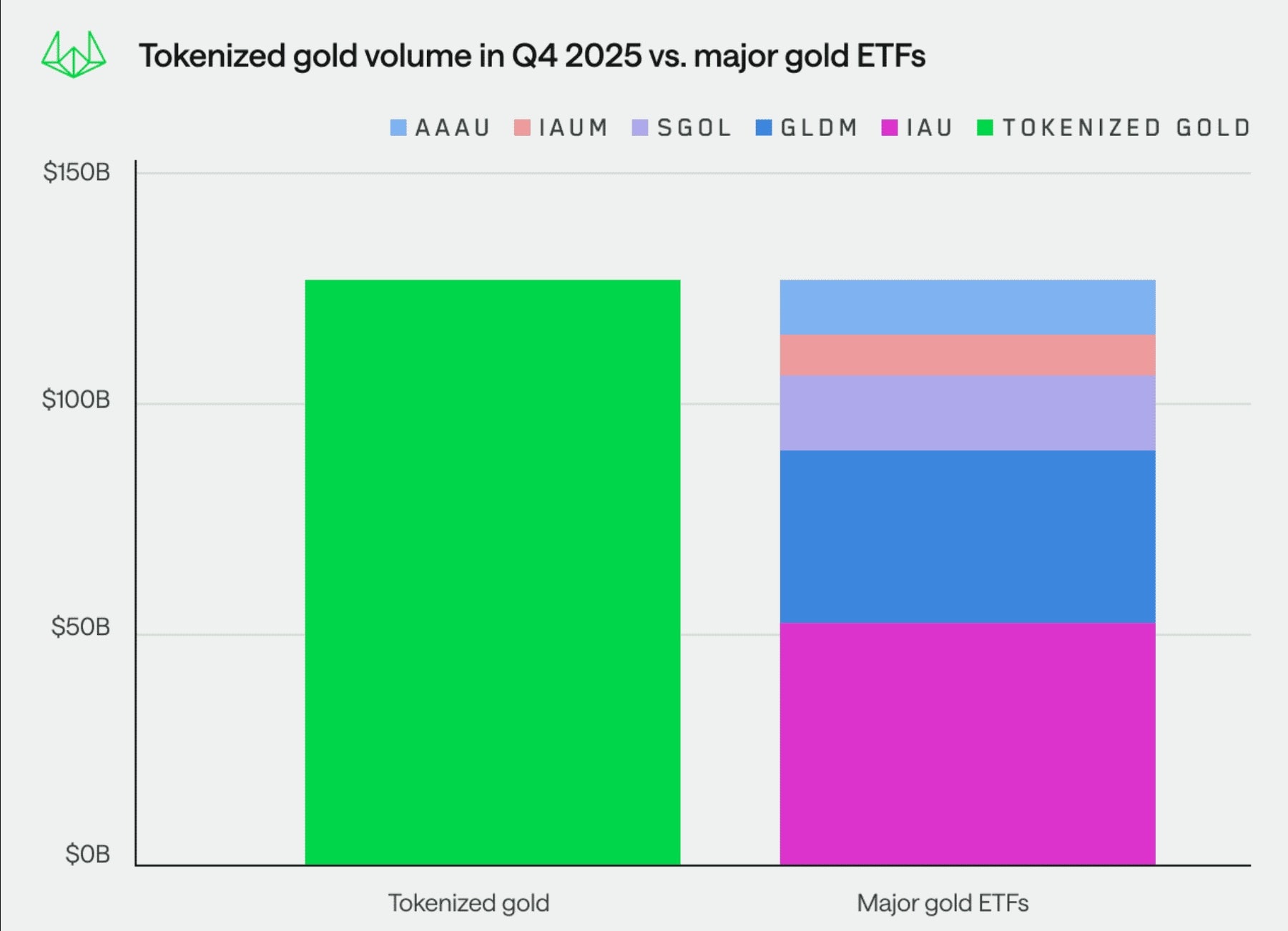 Tokenized gold volume in Q4 2025 vs. major gold ETFs

AAAU IAUM SGOL GLDM IAU TOKENIZED GOLD

$150B
$100B
$50B
$0B

Tokenized gold
Major gold ETFs